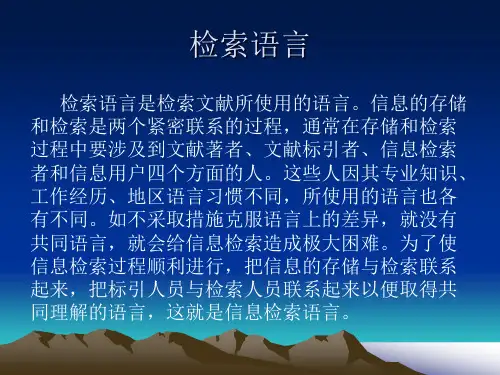 检索语言

检索语言是检索文献所使用的语言。信息的存储和检索是两个紧密联系的过程，通常在存储和检索过程中要涉及到文献著者、文献标引者、信息检索者和信息用户四个方面的人。这些人因其专业知识、工作经历、地区语言习惯不同，所使用的语言也各有不同。如不采取措施克服语言上的差异，就没有共同语言，就会给信息检索造成极大困难。为了使信息检索过程顺利进行，把信息的存储与检索联系起来，把标引人员与检索人员联系起来以便取得共同理解的语言，这就是信息检索语言。